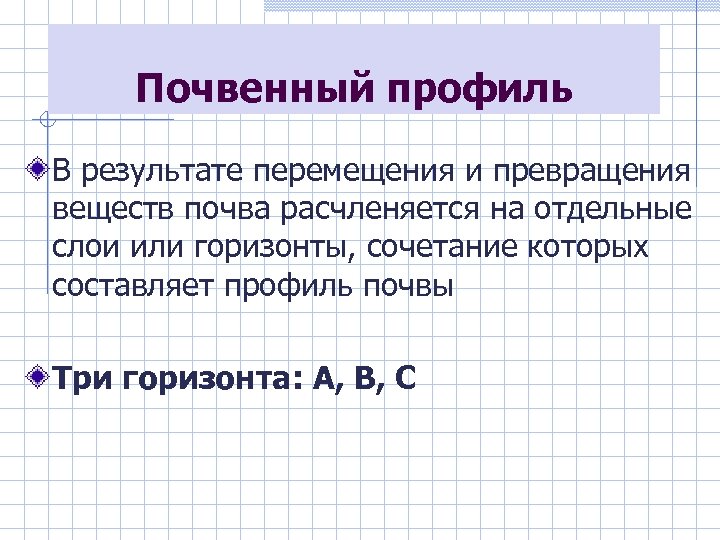 Почвенный профиль

В результате перемещения и превращения веществ почва расчленяется на отдельные слои или горизонты, сочетание которых составляет профиль почвы

Три горизонта: А, В, С